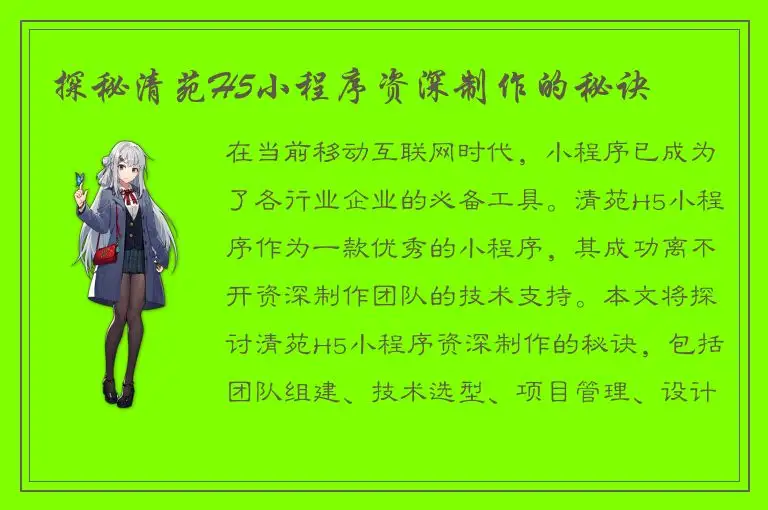 探秘清苑H5小程序资深制作的秘诀

在当前移动互联网时代，小程序已成为了各行业企业的必备工具。清苑H5小程序作为一款优秀的小程序，其成功离不开资深制作团队的技术支持。本文将探讨清苑H5小程序资深制作的秘诀，包括团队组建、技术选型、项目管理、设计